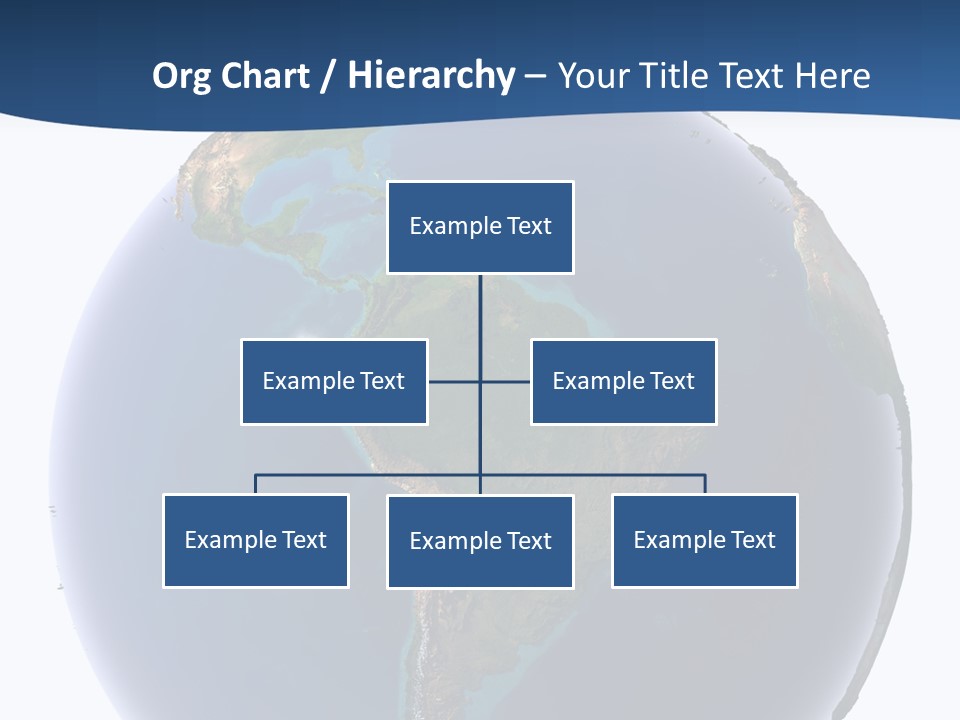 Org Chart / Hierarchy – Your Title Text Here

Example Text

Example Text

Example Text

Example Text

Example Text

Example Text